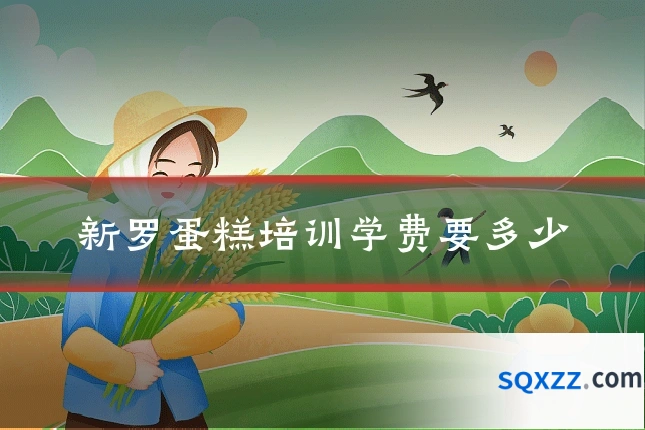 新罗蛋糕培训学费要多少

SQXZZ.com